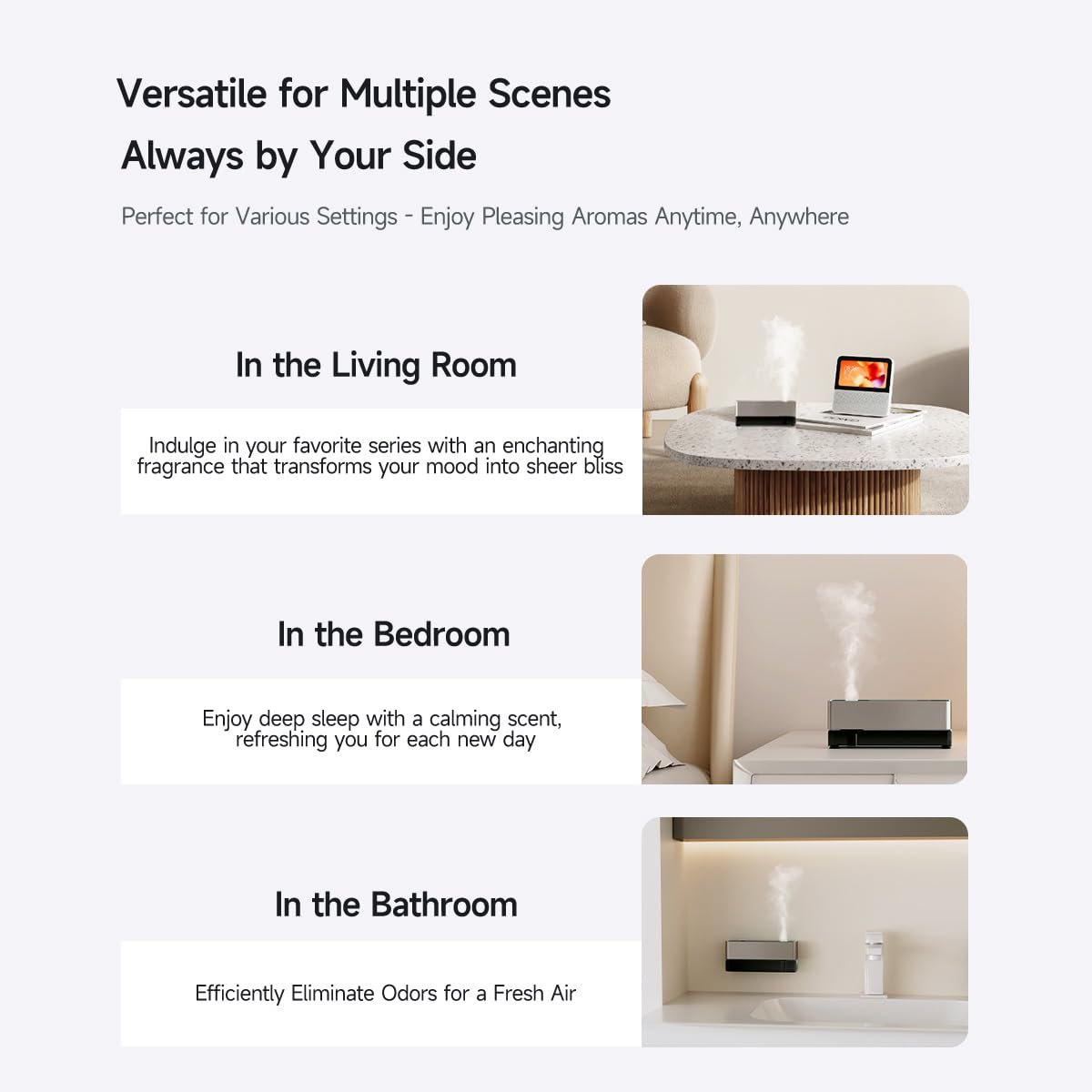 Versatile for Multiple Scenes
Always by Your Side

Perfect for Various Settings - Enjoy Pleasing Aromas Anytime, Anywhere

In the Living Room

Indulge in your favorite series with an enchanting fragrance that transforms your mood into sheer bliss

In the Bedroom

Enjoy deep sleep with a calming scent, refreshing you for each new day

In the Bathroom

Efficiently Eliminate Odors for a Fresh Air